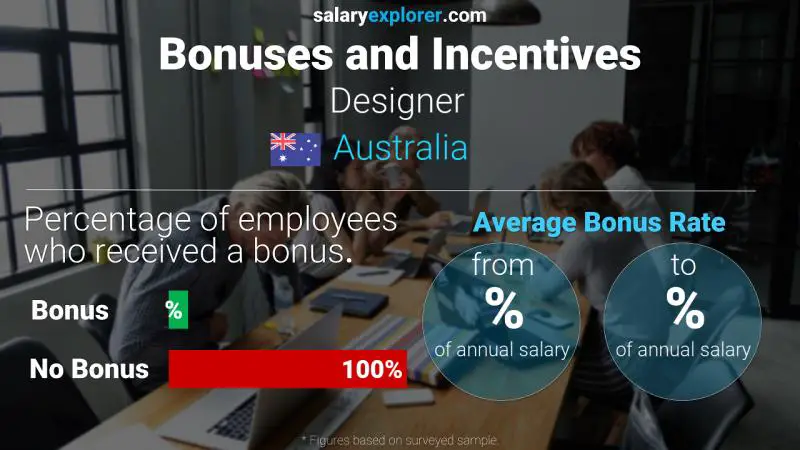 salaryexplorer.com
Bonuses and Incentives
Designer
Australia

Percentage of employees who received a bonus.

Bonus %

No Bonus 100%

Average Bonus Rate

from
%
of annual salary

to
%
of annual salary

* Figures based on surveyed sample.